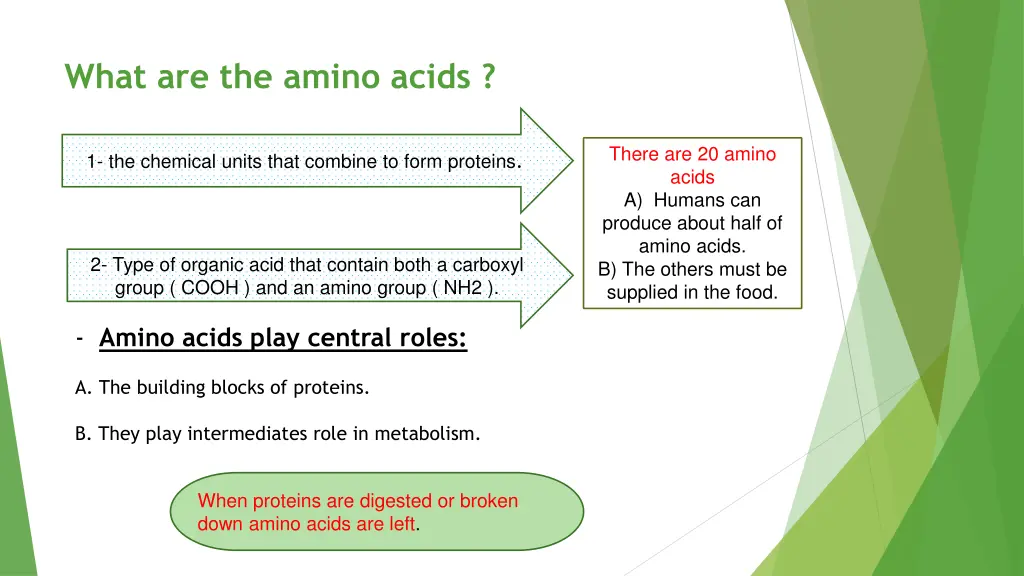 What are the amino acids ?

1- the chemical units that combine to form proteins.

2- Type of organic acid that contain both a carboxyl group ( COOH ) and an amino group ( NH2 ).

There are 20 amino acids
A) Humans can produce about half of amino acids.
B) The others must be supplied in the food.

- Amino acids play central roles:

A. The building blocks of proteins.

B. They play intermediates role in metabolism.

When proteins are digested or broken down amino acids are left.